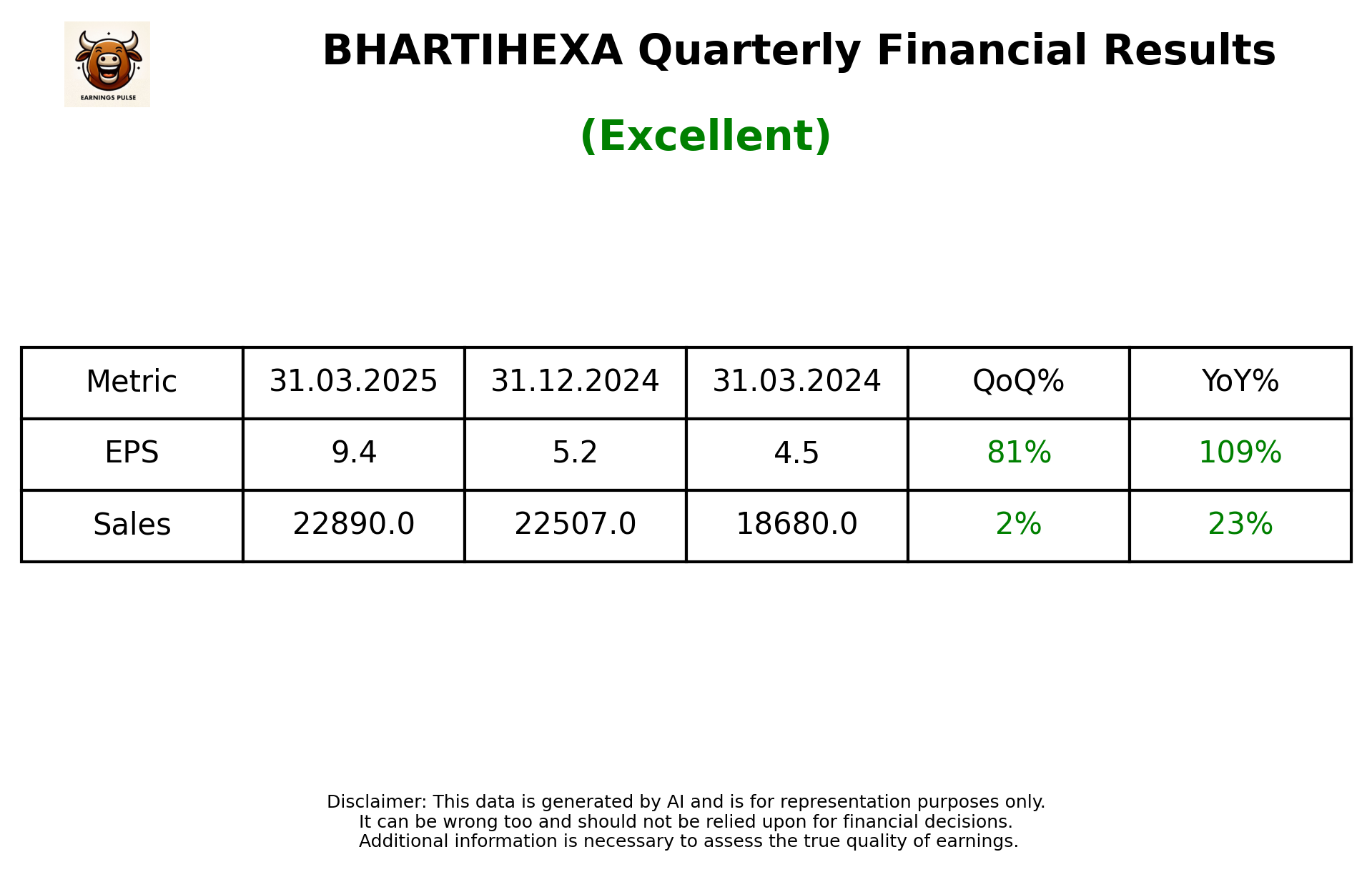 EARNINGS PULSE

BHARTIHEXA Quarterly Financial Results

(Excellent)

| Metric | 31.03.2025 | 31.12.2024 | 31.03.2024 | QoQ% | YoY% |
|---|---|---|---|---|---|
| EPS | 9.4 | 5.2 | 4.5 | 81% | 109% |
| Sales | 22890.0 | 22507.0 | 18680.0 | 2% | 23% |

Disclaimer: This data is generated by AI and is for representation purposes only.
It can be wrong too and should not be relied upon for financial decisions.
Additional information is necessary to assess the true quality of earnings.